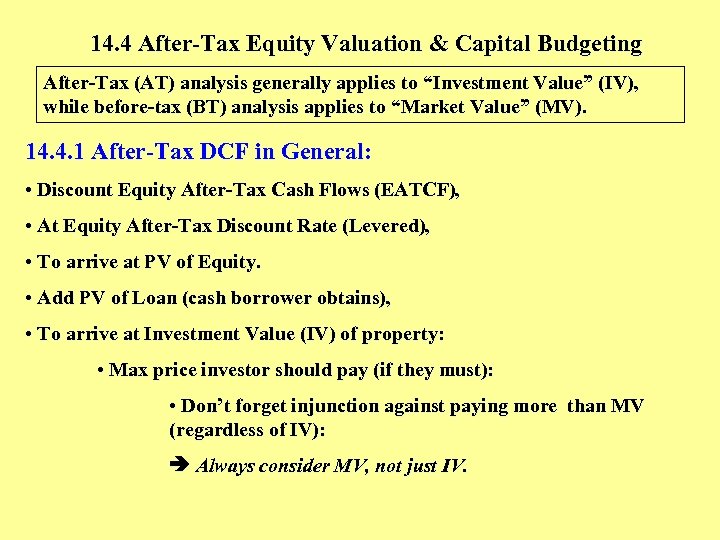 14.4 After-Tax Equity Valuation & Capital Budgeting

After-Tax (AT) analysis generally applies to “Investment Value” (IV), while before-tax (BT) analysis applies to “Market Value” (MV).

14.4.1 After-Tax DCF in General:

• Discount Equity After-Tax Cash Flows (EATCF),

• At Equity After-Tax Discount Rate (Levered),

• To arrive at PV of Equity.

• Add PV of Loan (cash borrower obtains),

• To arrive at Investment Value (IV) of property:

• Max price investor should pay (if they must):

• Don’t forget injunction against paying more than MV (regardless of IV):

➔ Always consider MV, not just IV.